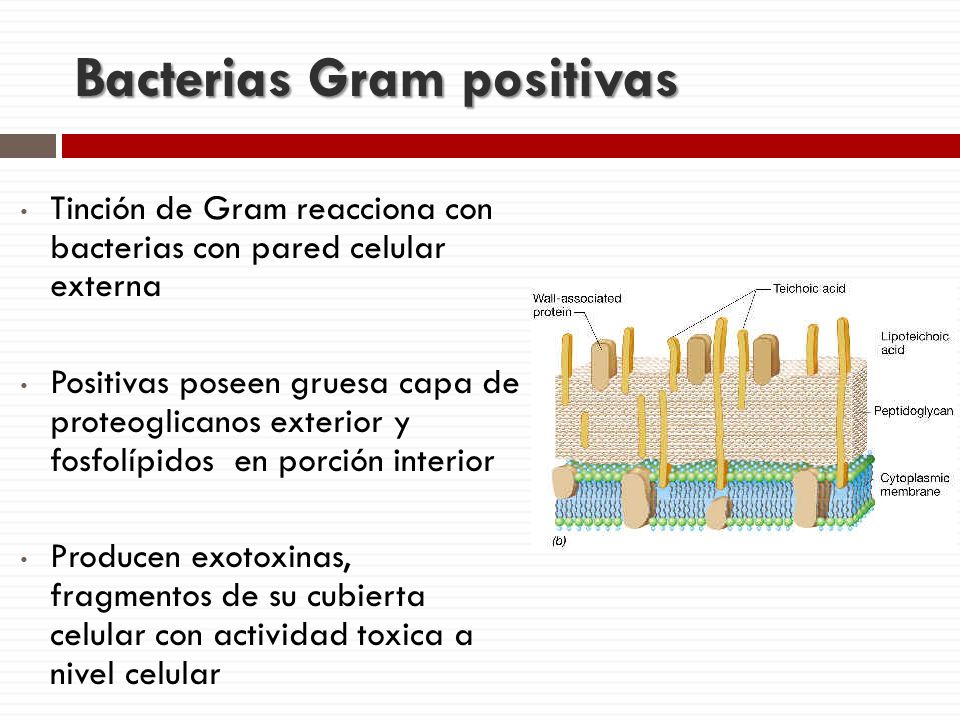 Bacterias Gram positivas

• Tinción de Gram reacciona con bacterias con pared celular externa

• Positivas poseen gruesa capa de proteoglicanos exterior y fosfolípidos  en porción interior

• Producen exotoxinas, fragmentos de su cubierta celular con actividad toxica a nivel celular

Wall-associated protein
Teichoic acid
Lipoteichoic acid
Peptidoglycan
Cytoplasmic membrane
(b)